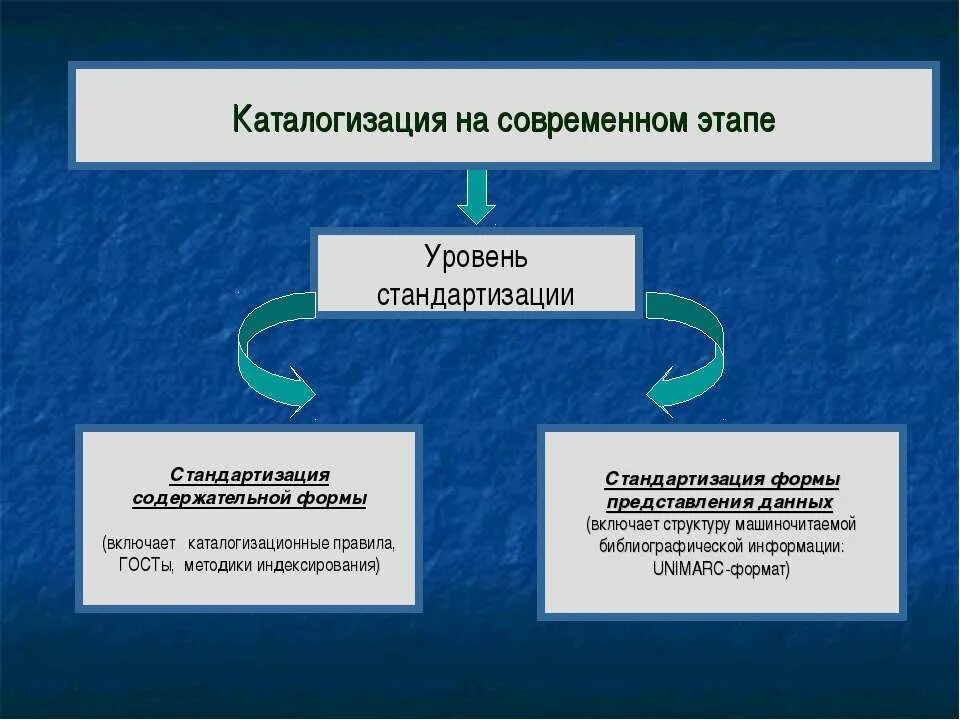 Каталогизация на современном этапе

Уровень стандартизации

Стандартизация содержательной формы

(включает каталогизационные правила, ГОСТы, методики индексирования)

Стандартизация формы представления данных
(включает структуру машиночитаемой библиографической информации: UNIMARC-формат)